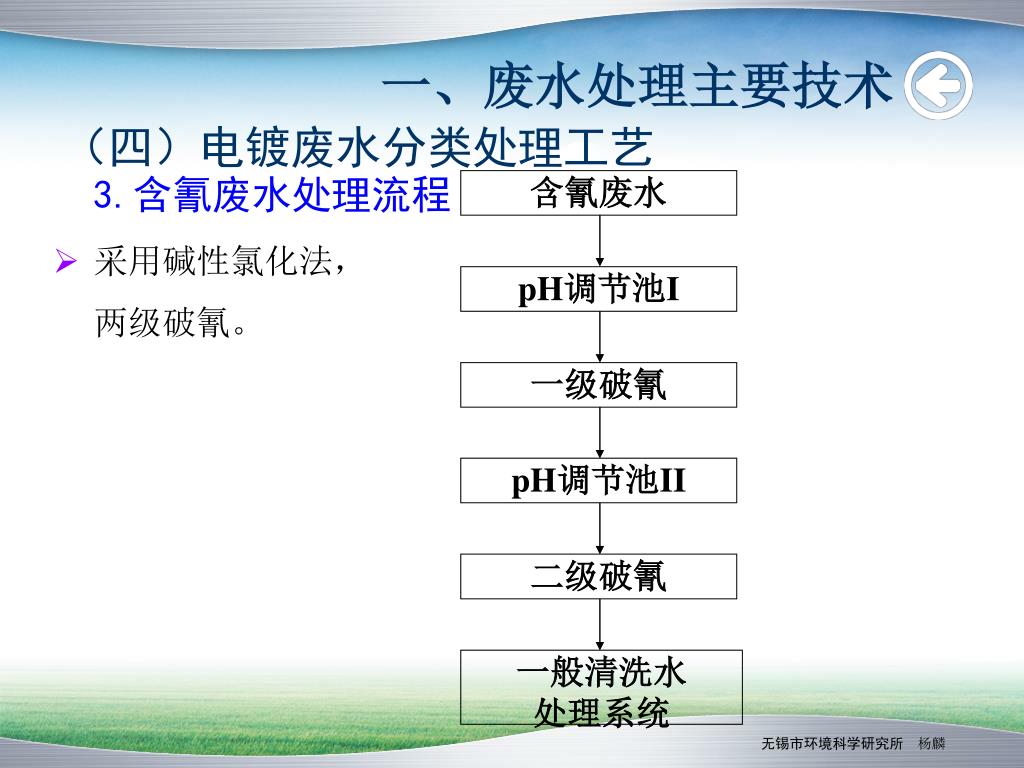 一、废水处理主要技术

（四）电镀废水分类处理工艺

3. 含氰废水处理流程

➢ 采用碱性氯化法，两级破氰。

含氰废水

pH调节池I

一级破氰

pH调节池II

二级破氰

一般清洗水处理系统

无锡市环境科学研究所　杨麟